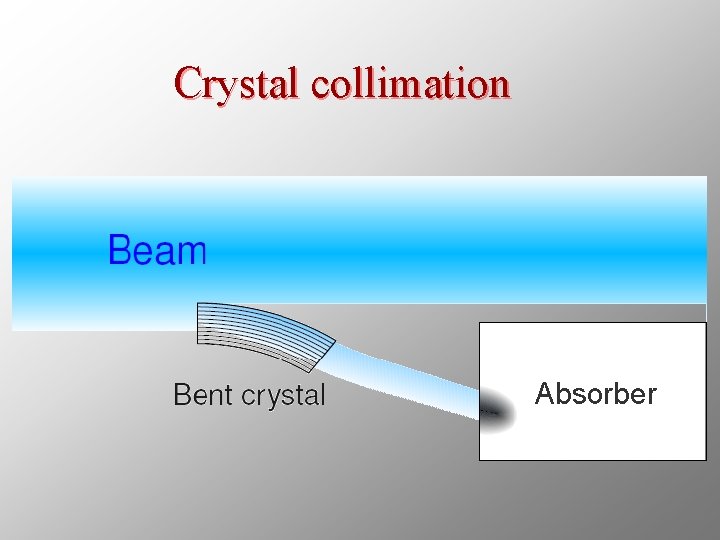 Crystal collimation

Beam

Bent crystal

Absorber